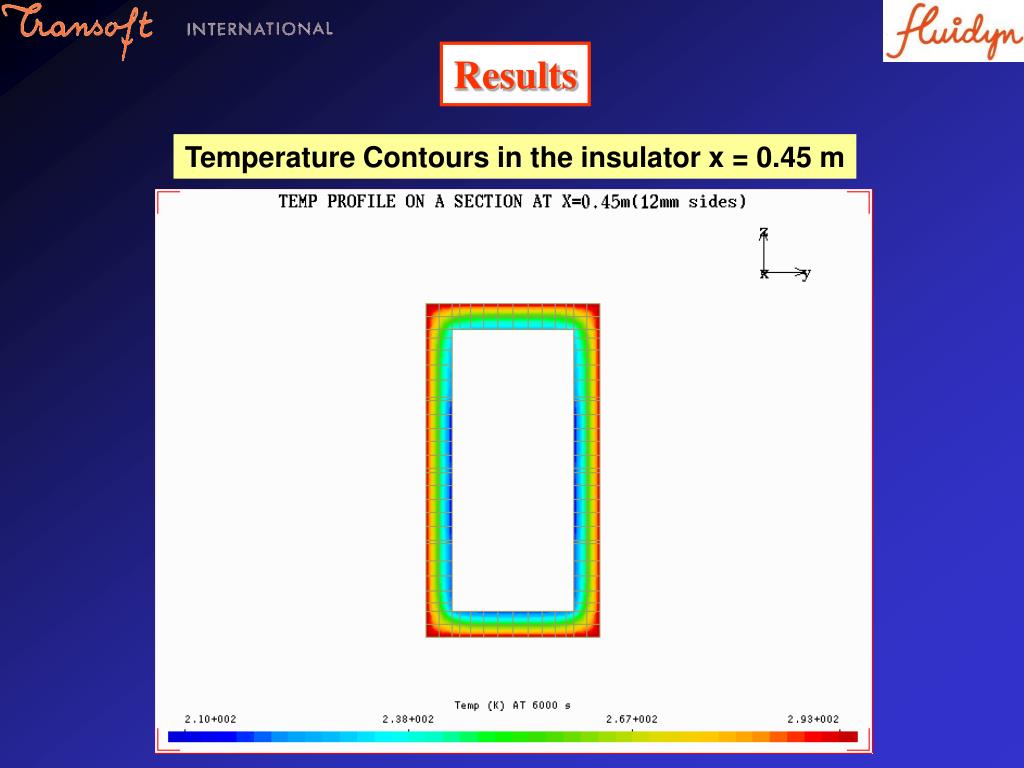 Transoft INTERNATIONAL

Fluidyn

Results

Temperature Contours in the insulator x = 0.45 m

TEMP PROFILE ON A SECTION AT X=0.45m(12mm sides)

z
x y

Temp (K) AT 6000 s

2.10+002 2.38+002 2.67+002 2.93+002